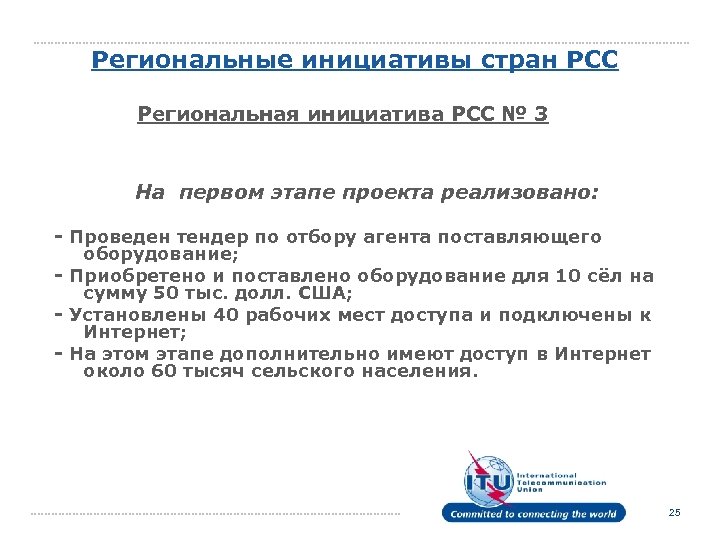 Региональные инициативы стран РСС

Региональная инициатива РСС № 3

На первом этапе проекта реализовано:

- Проведен тендер по отбору агента поставляющего оборудование;
- Приобретено и поставлено оборудование для 10 сёл на сумму 50 тыс. долл. США;
- Установлены 40 рабочих мест доступа и подключены к Интернет;
- На этом этапе дополнительно имеют доступ в Интернет около 60 тысяч сельского населения.

ITU
International Telecommunication Union
Committed to connecting the world

25